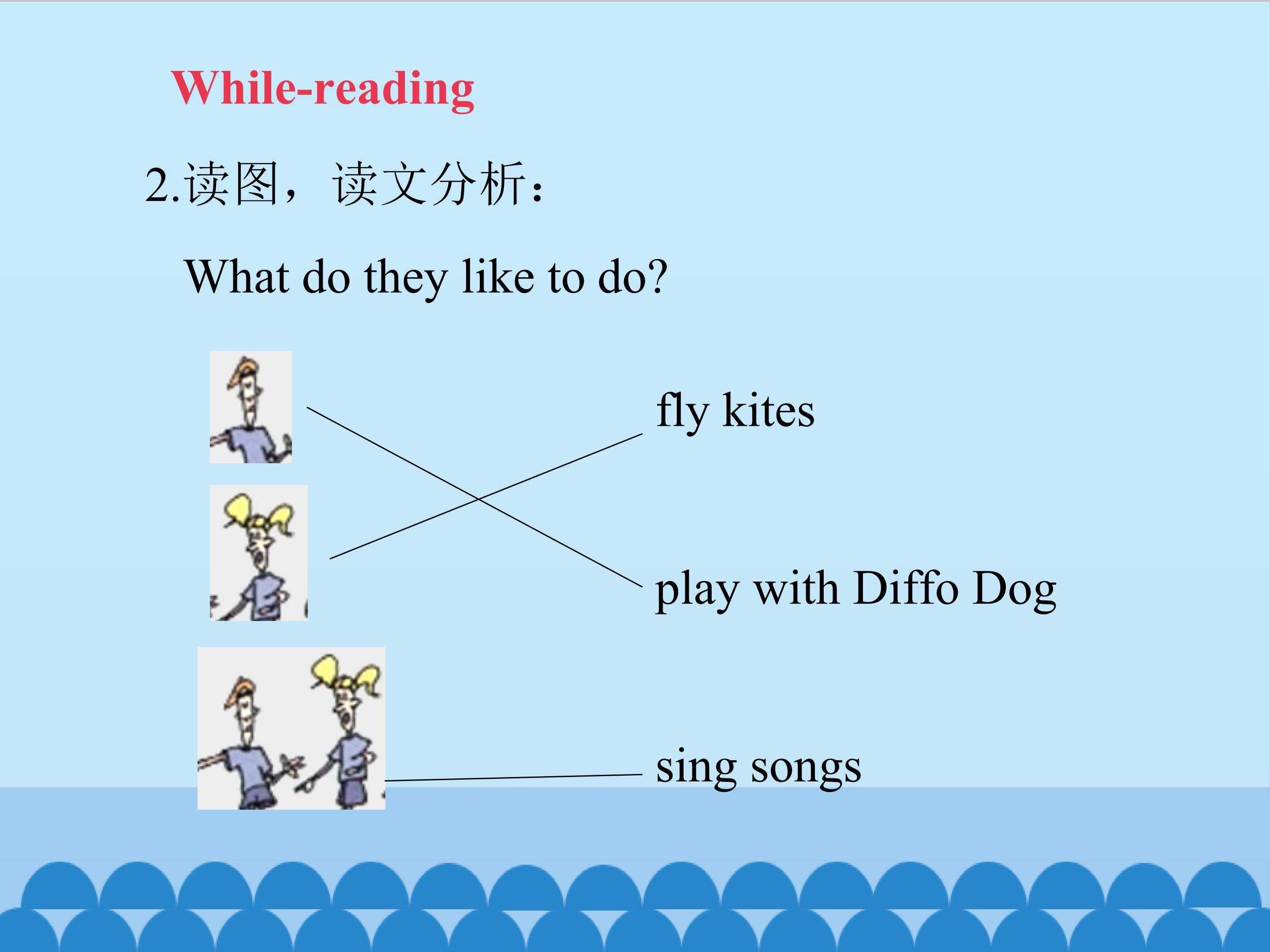 While-reading

2.读图，读文分析：

What do they like to do?

fly kites

play with Diffo Dog

sing songs